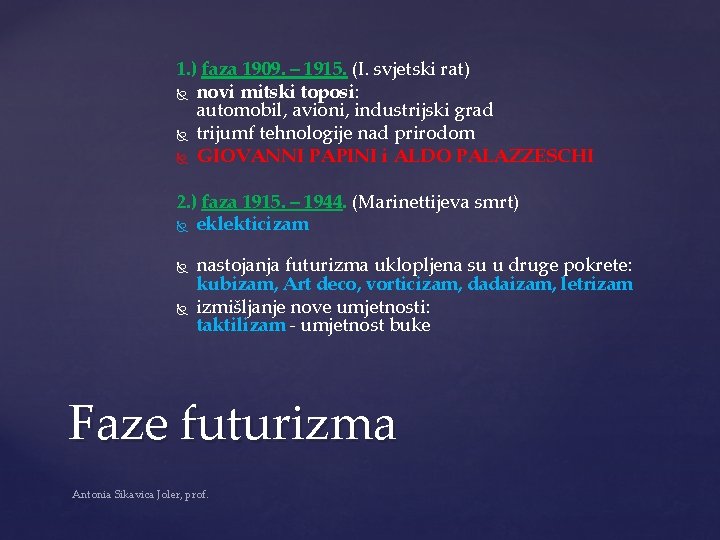 1.) faza 1909. – 1915. (I. svjetski rat)
novi mitski toposi: automobil, avioni, industrijski grad
trijumf tehnologije nad prirodom
GIOVANNI PAPINI i ALDO PALAZZESCHI

2.) faza 1915. – 1944. (Marinettijeva smrt)
eklekticizam

nastojanja futurizma uklopljena su u druge pokrete: kubizam, Art deco, vorticizam, dadaizam, letrizam
izmišljanje nove umjetnosti: taktilizam - umjetnost buke

Faze futurizma

Antonia Sikavica Joler, prof.